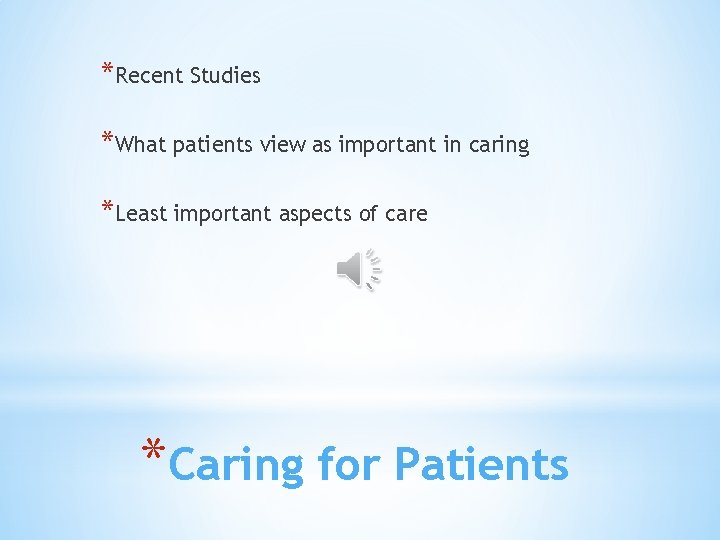 *Recent Studies

*What patients view as important in caring

*Least important aspects of care

*Caring for Patients